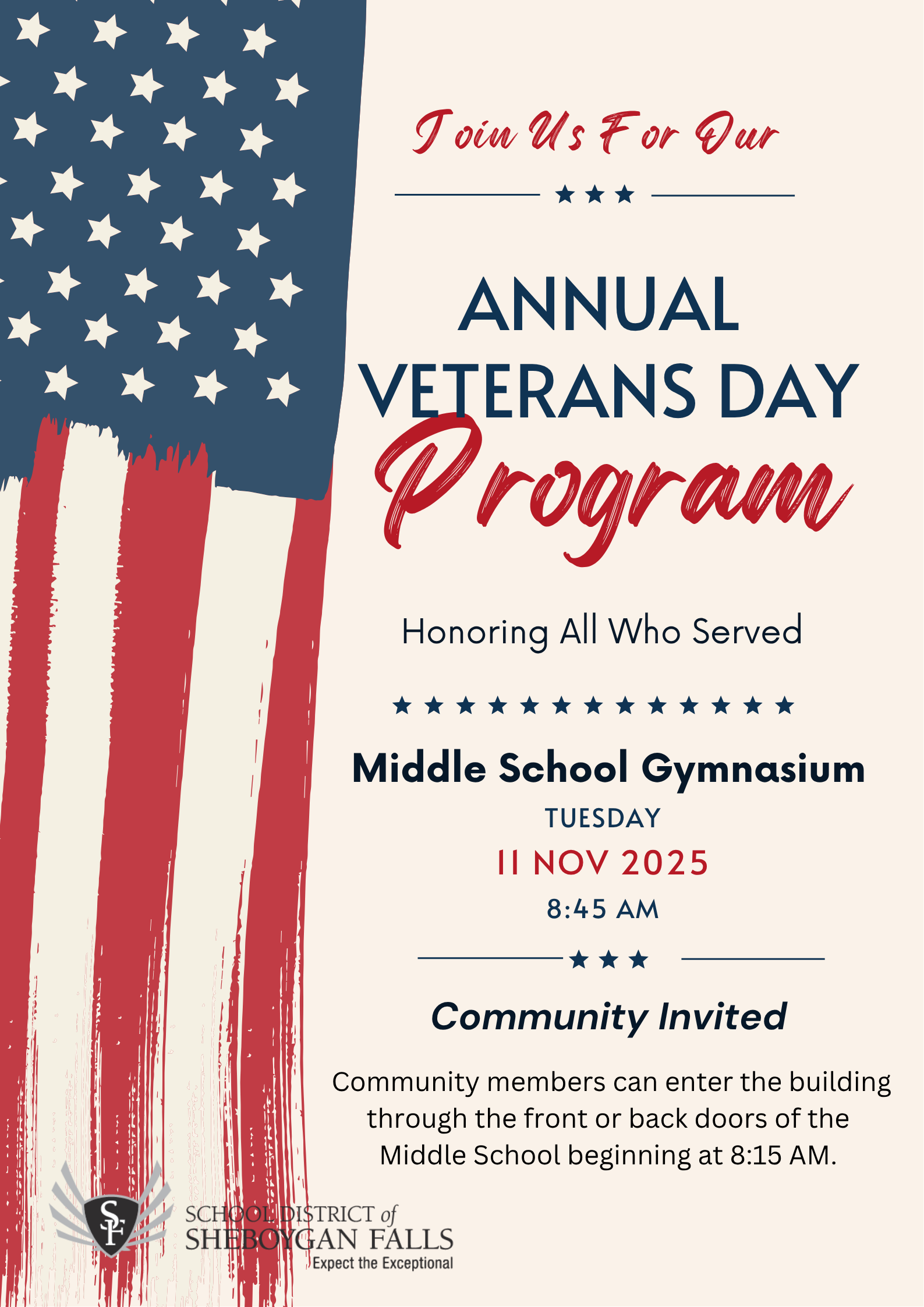 Join Us For Our

ANNUAL VETERANS DAY

Program

Honoring All Who Served

Middle School Gymnasium

TUESDAY

11 NOV 2025

8:45 AM

Community Invited

Community members can enter the building through the front or back doors of the Middle School beginning at 8:15 AM.

SF

SCHOOL DISTRICT of SHEBOYGAN FALLS

Expect the Exceptional